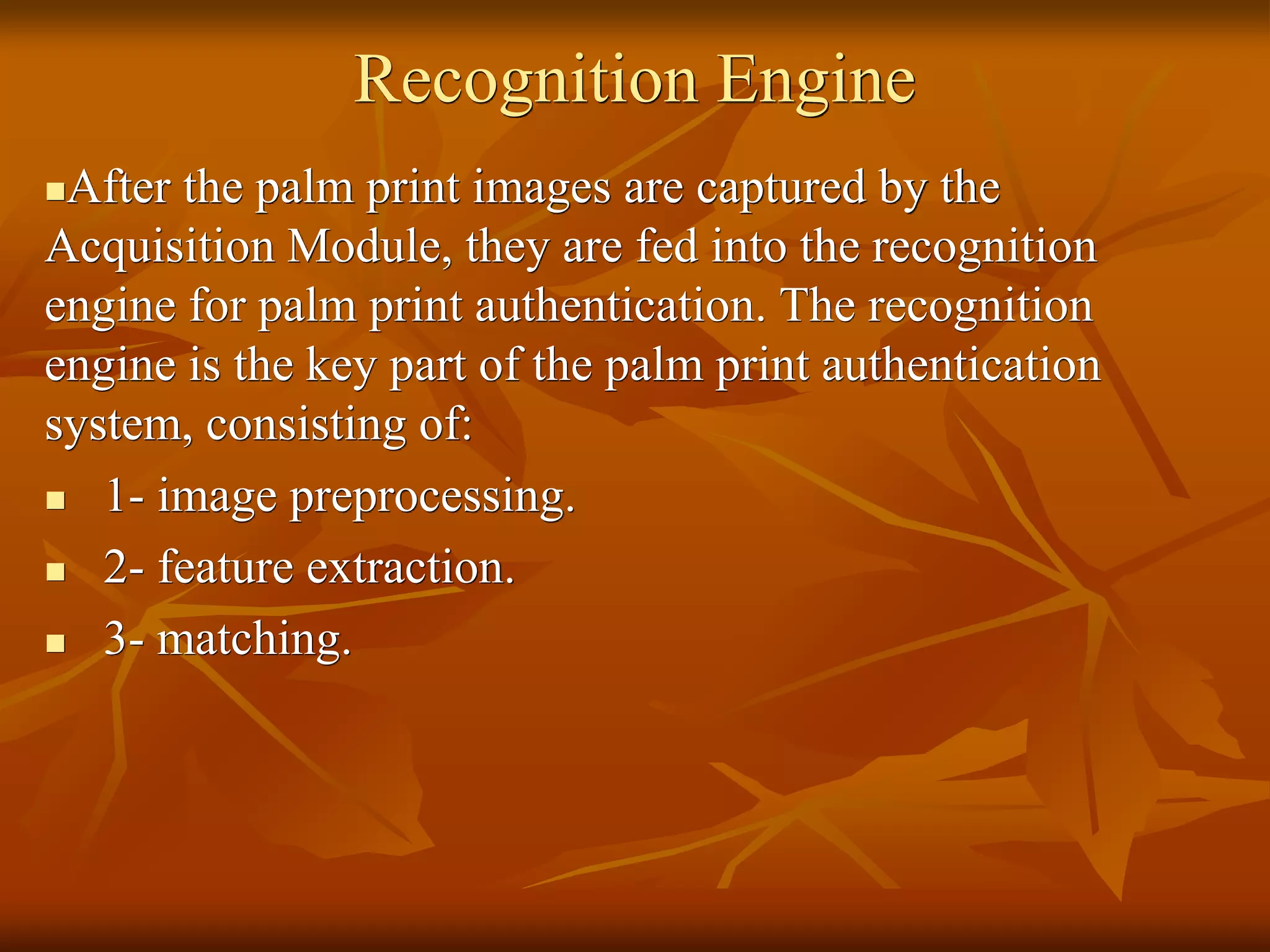 Recognition Engine

▪After the palm print images are captured by the Acquisition Module, they are fed into the recognition engine for palm print authentication. The recognition engine is the key part of the palm print authentication system, consisting of:

▪ 1- image preprocessing.

▪ 2- feature extraction.

▪ 3- matching.